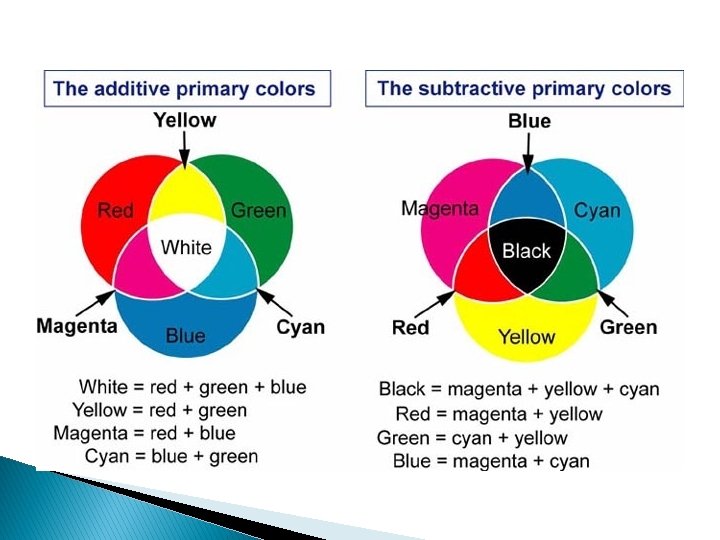 The additive primary colors

Yellow

Red

Green

White

Magenta

Blue

Cyan

White = red + green + blue
Yellow = red + green
Magenta = red + blue
Cyan = blue + green

The subtractive primary colors

Blue

Magenta

Cyan

Black

Red

Yellow

Green

Black = magenta + yellow + cyan
Red = magenta + yellow
Green = cyan + yellow
Blue = magenta + cyan